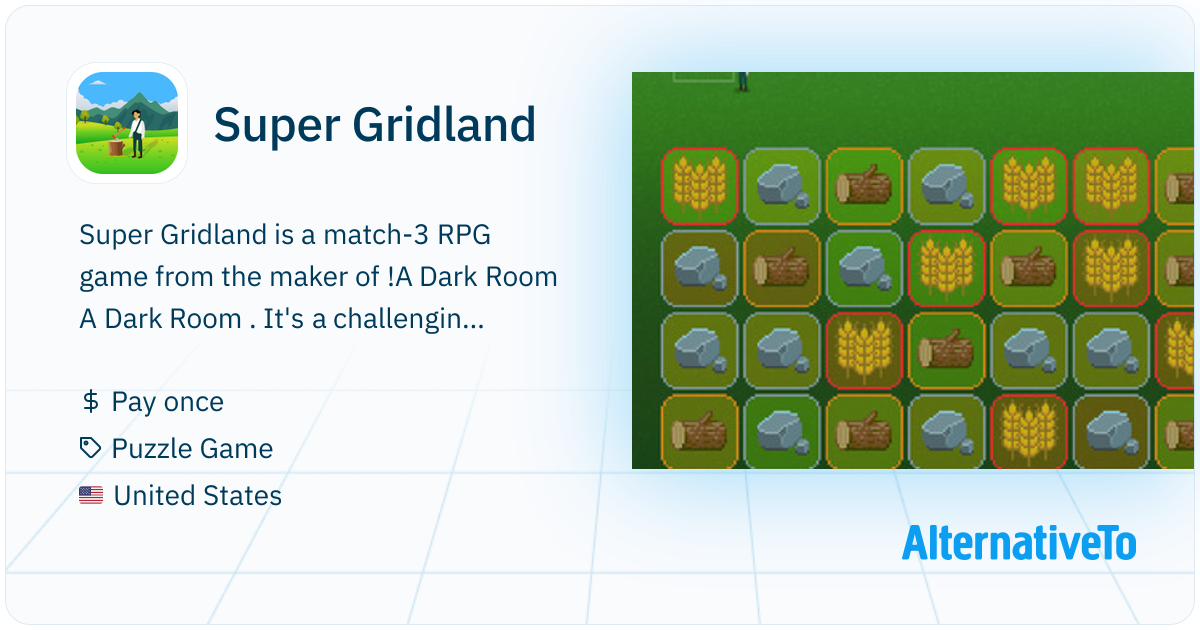 Super Gridland

Super Gridland is a match-3 RPG game from the maker of !A Dark Room A Dark Room . It's a challengin...

$ Pay once
Puzzle Game
United States

AlternativeTo